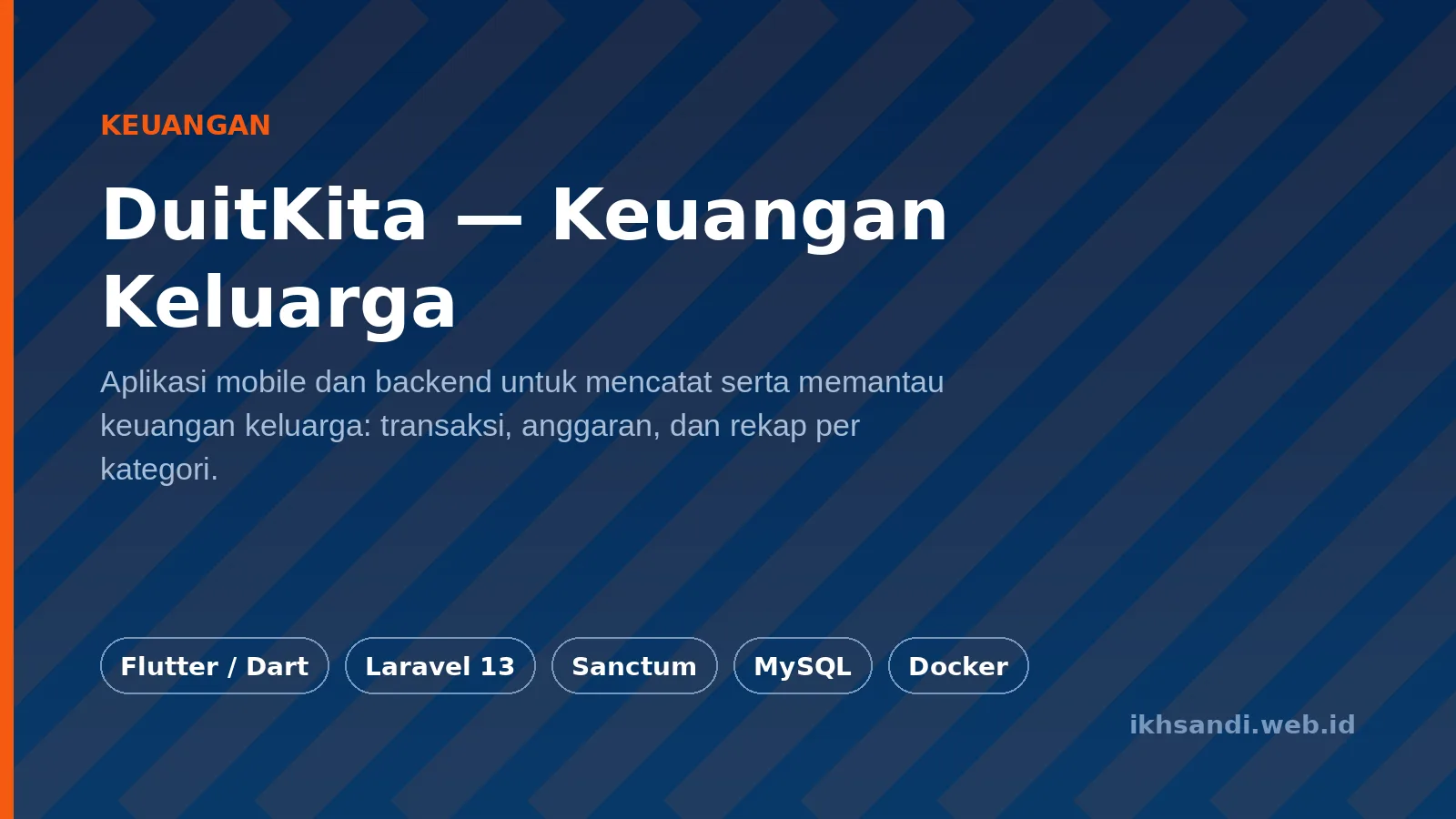 KEUANGAN

DuitKita — Keuangan Keluarga

Aplikasi mobile dan backend untuk mencatat serta memantau keuangan keluarga: transaksi, anggaran, dan rekap per kategori.

Flutter / Dart
Laravel 13
Sanctum
MySQL
Docker

ikhsandi.web.id